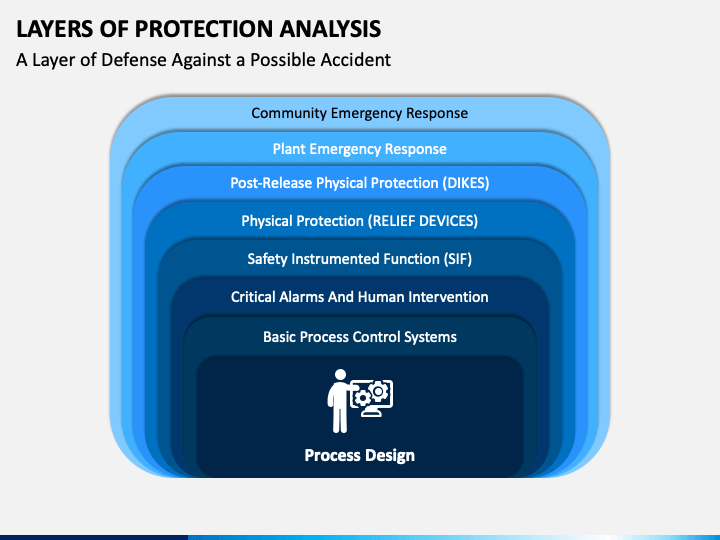 LAYERS OF PROTECTION ANALYSIS

A Layer of Defense Against a Possible Accident

Community Emergency Response

Plant Emergency Response

Post-Release Physical Protection (DIKES)

Physical Protection (RELIEF DEVICES)

Safety Instrumented Function (SIF)

Critical Alarms And Human Intervention

Basic Process Control Systems

Process Design